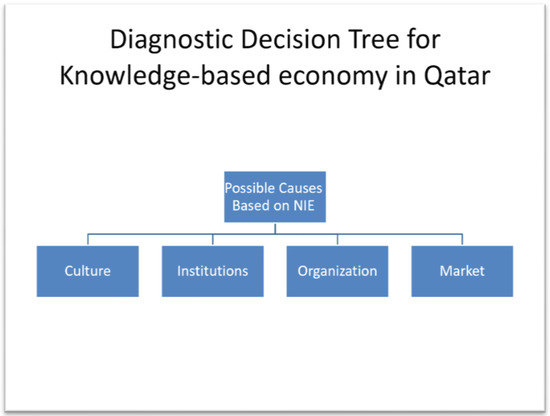 Diagnostic Decision Tree for Knowledge-based economy in Qatar

Possible Causes Based on NIE

Culture

Institutions

Organization

Market